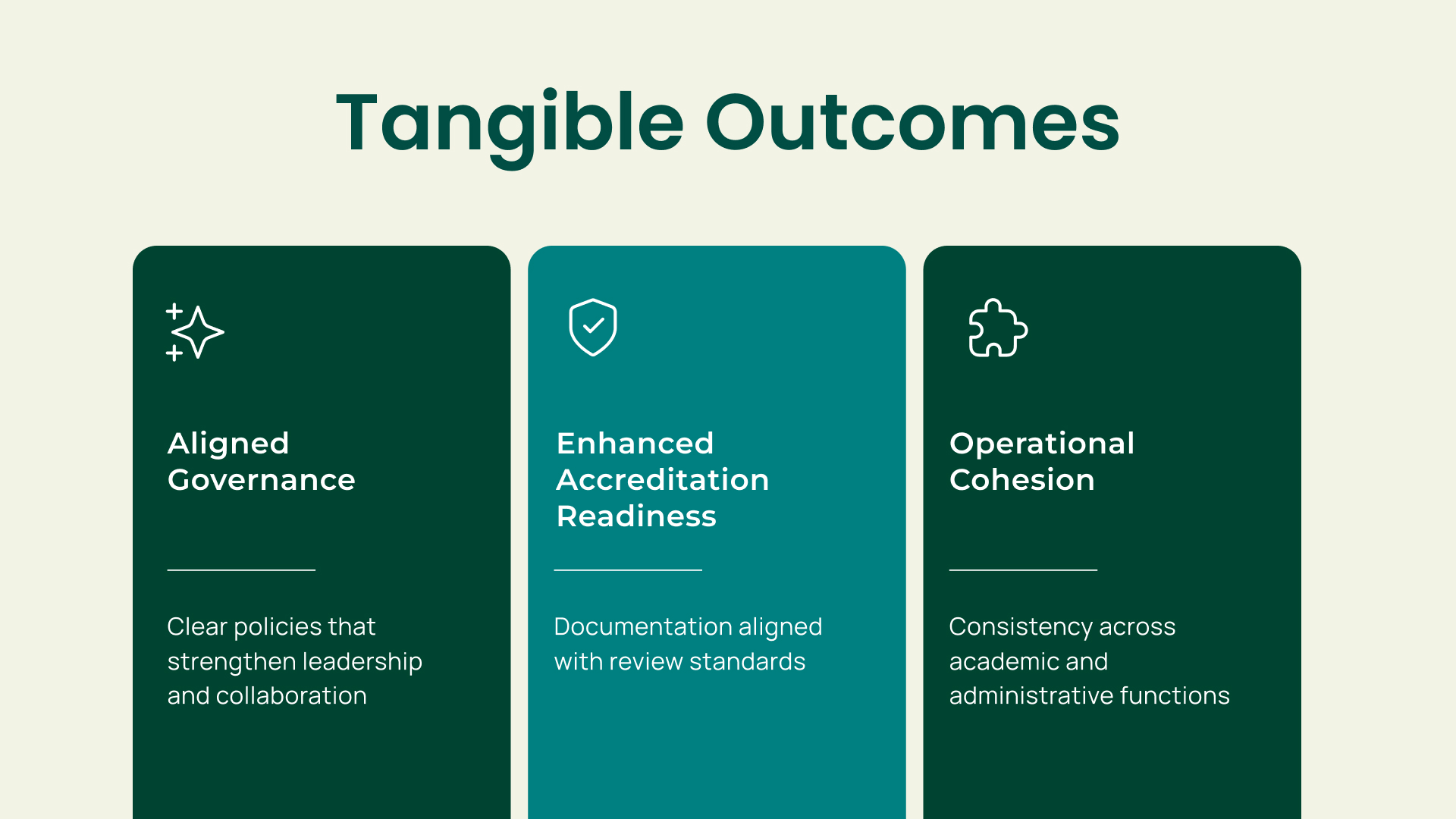 Tangible Outcomes

Aligned Governance

Clear policies that strengthen leadership and collaboration

Enhanced Accreditation Readiness

Documentation aligned with review standards

Operational Cohesion

Consistency across academic and administrative functions